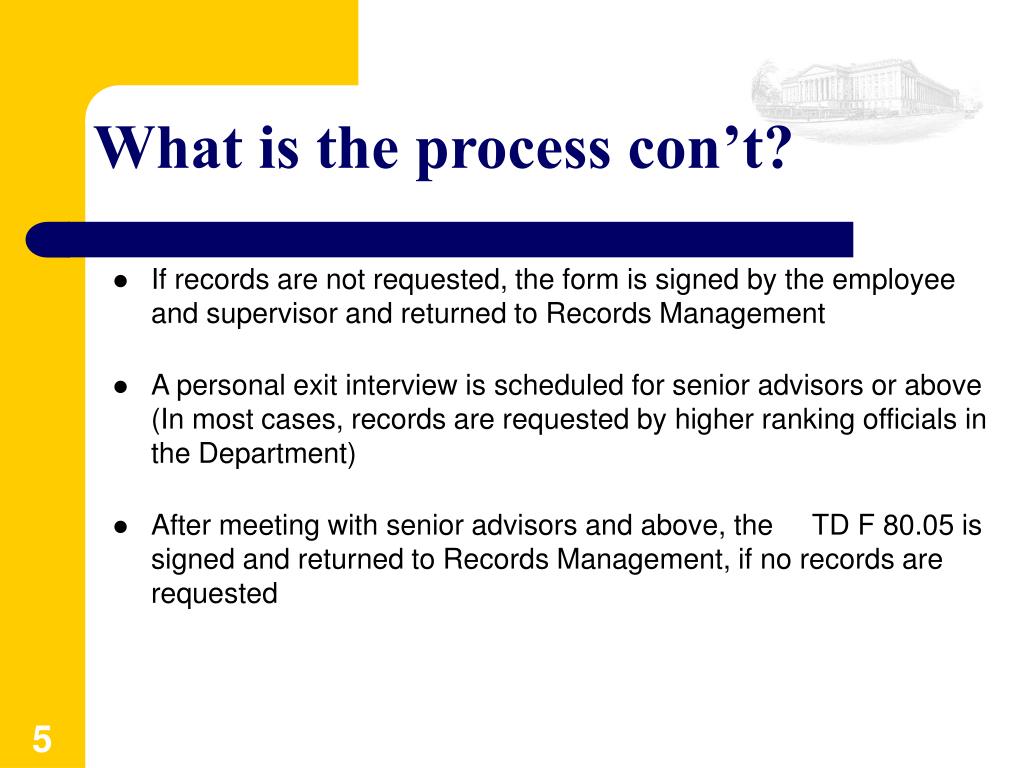 What is the process con’t?

● If records are not requested, the form is signed by the employee and supervisor and returned to Records Management

● A personal exit interview is scheduled for senior advisors or above (In most cases, records are requested by higher ranking officials in the Department)

● After meeting with senior advisors and above, the TD F 80.05 is signed and returned to Records Management, if no records are requested

5